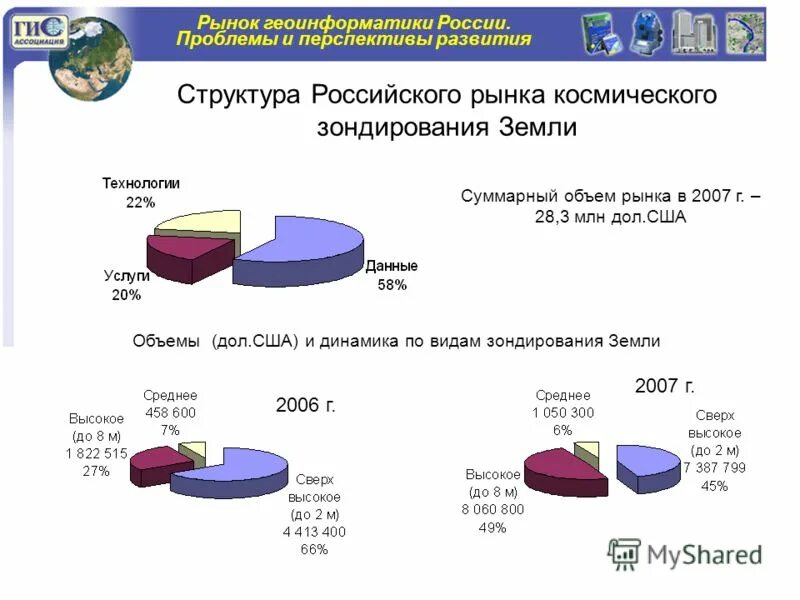 ГИС АССОЦИАЦИЯ

Рынок геоинформатики России. Проблемы и перспективы развития

Структура Российского рынка космического зондирования Земли

Технологии 22%

Услуги 20%

Данные 58%

Суммарный объем рынка в 2007 г. – 28,3 млн дол.США

Объемы (дол.США) и динамика по видам зондирования Земли

2006 г.

Среднее 458 600 7%

Высокое (до 8 м) 1 822 515 27%

Сверх высокое (до 2 м) 4 413 400 66%

2007 г.

Среднее 1 050 300 6%

Сверх высокое (до 2 м) 7 387 799 45%

Высокое (до 8 м) 8 060 800 49%

MyShared